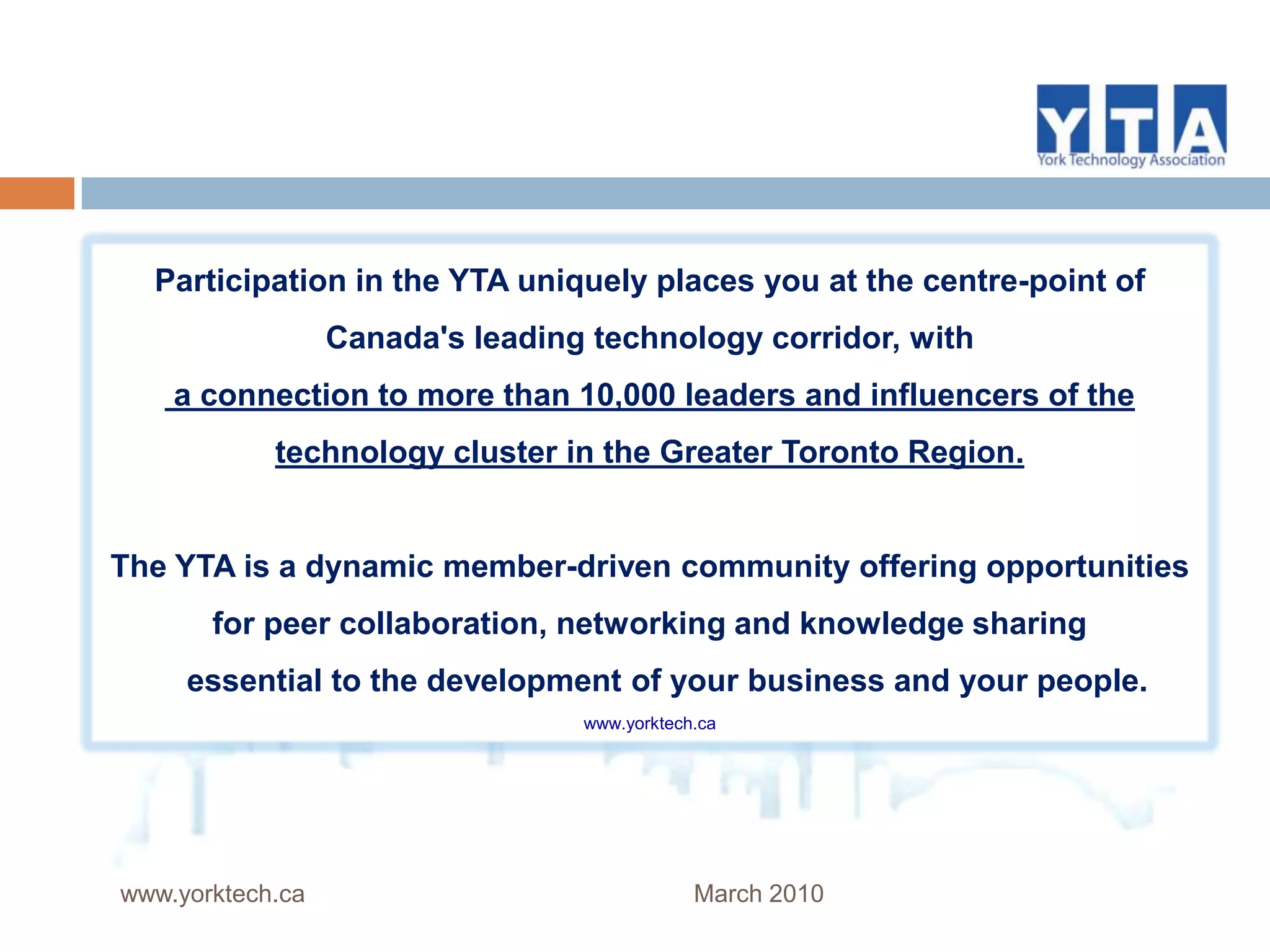 YTA
York Technology Association

Participation in the YTA uniquely places you at the centre-point of Canada's leading technology corridor, with a connection to more than 10,000 leaders and influencers of the technology cluster in the Greater Toronto Region.

The YTA is a dynamic member-driven community offering opportunities for peer collaboration, networking and knowledge sharing essential to the development of your business and your people.

www.yorktech.ca

www.yorktech.ca

March 2010